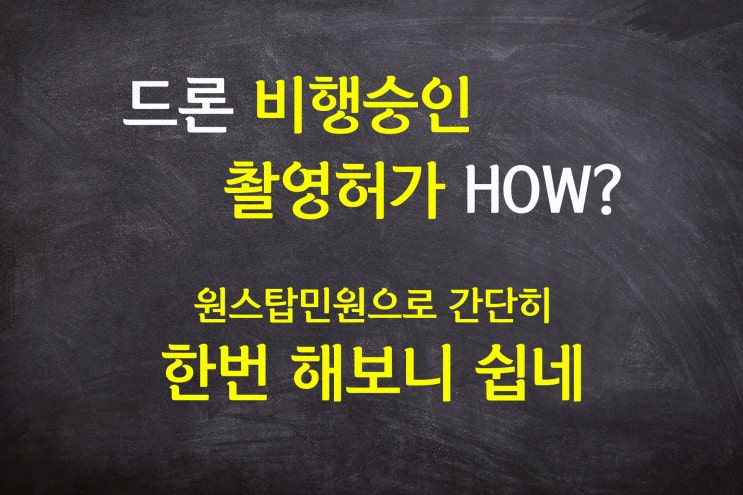 드론 비행승인
촬영허가 HOW?

원스탑민원으로 간단히
한번 해보니 쉽네